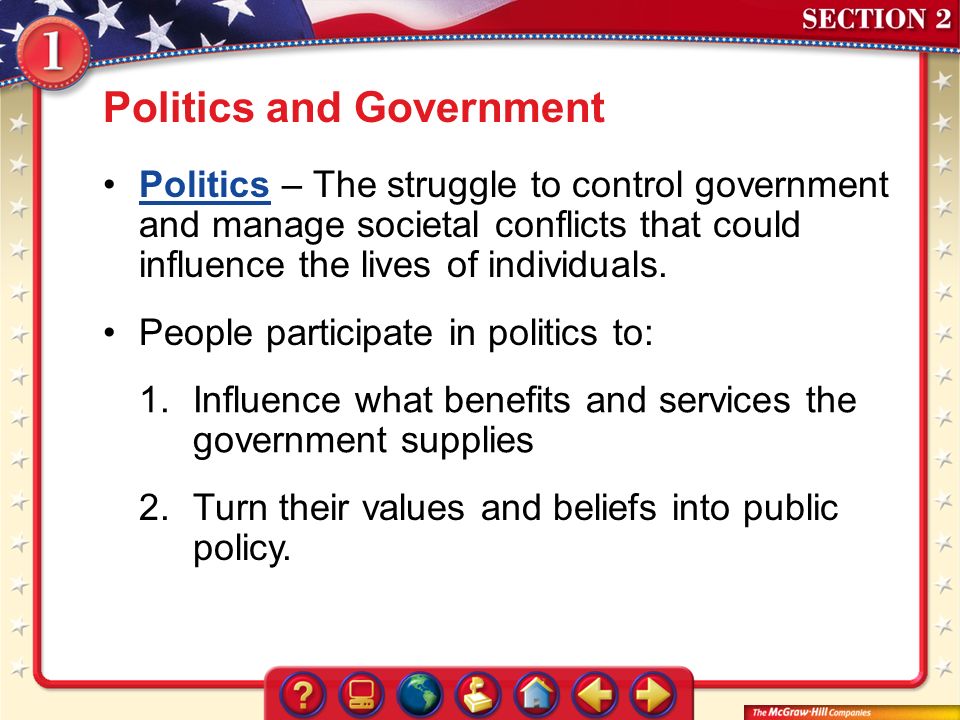 1

SECTION 2

Politics and Government

• Politics – The struggle to control government and manage societal conflicts that could influence the lives of individuals.

• People participate in politics to:

1. Influence what benefits and services the government supplies

2. Turn their values and beliefs into public policy.

?

The McGraw-Hill Companies